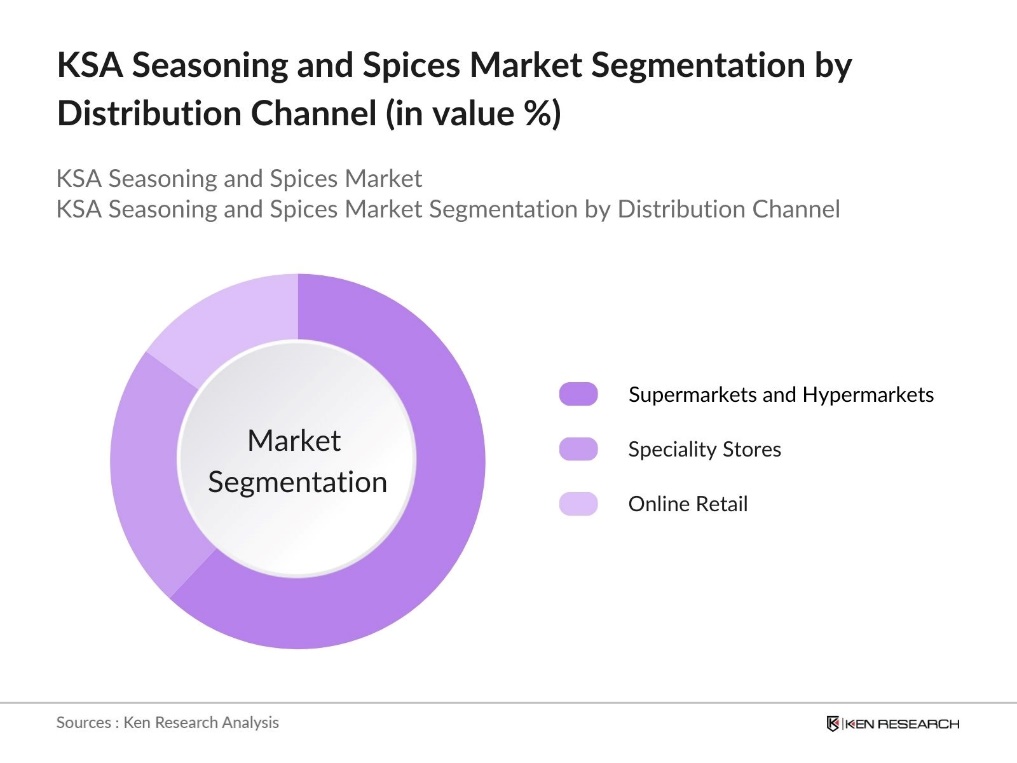 KSA Seasoning and Spices Market Segmentation by Distribution Channel (in value %)

KSA Seasoning and Spices Market
KSA Seasoning and Spices Market Segmentation by Distribution Channel

Market Segmentation

Supermarkets and Hypermarkets
Speciality Stores
Online Retail

Sources : Ken Research Analysis

KEN RESEARCH